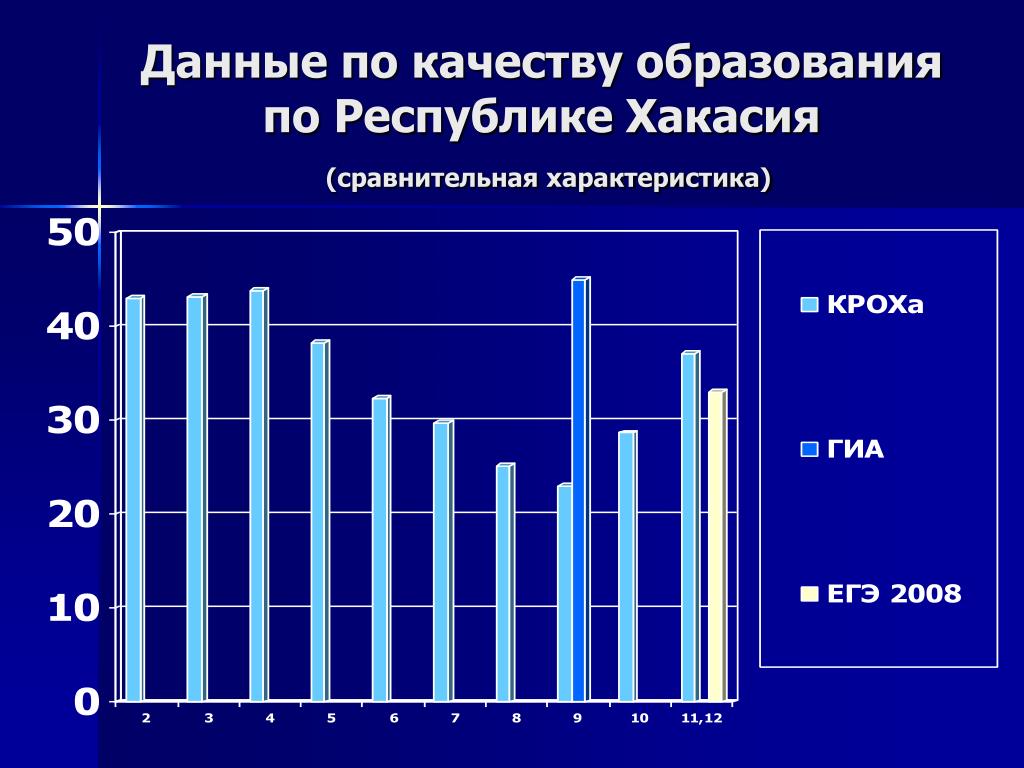 Данные по качеству образования по Республике Хакасия

(сравнительная характеристика)

50
40
30
20
10
0

2 3 4 5 6 7 8 9 10 11,12

КРОХа
ГИА
ЕГЭ 2008